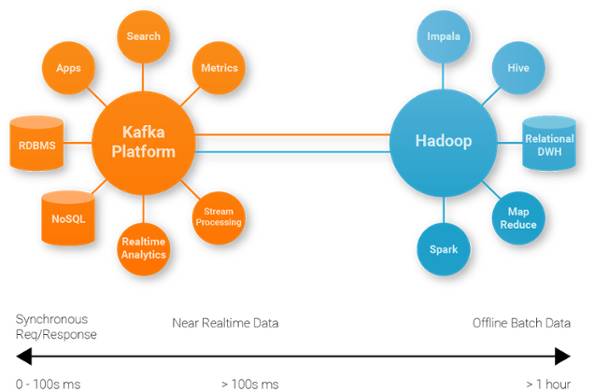 Search
Apps
Metrics
RDBMS
Kafka Platform
NoSQL
Stream Processing
Realtime Analytics

Impala
Hive
Hadoop
Relational DWH
Map Reduce
Spark

Synchronous Req/Response
Near Realtime Data
Offline Batch Data

0 - 100s ms
> 100s ms
> 1 hour